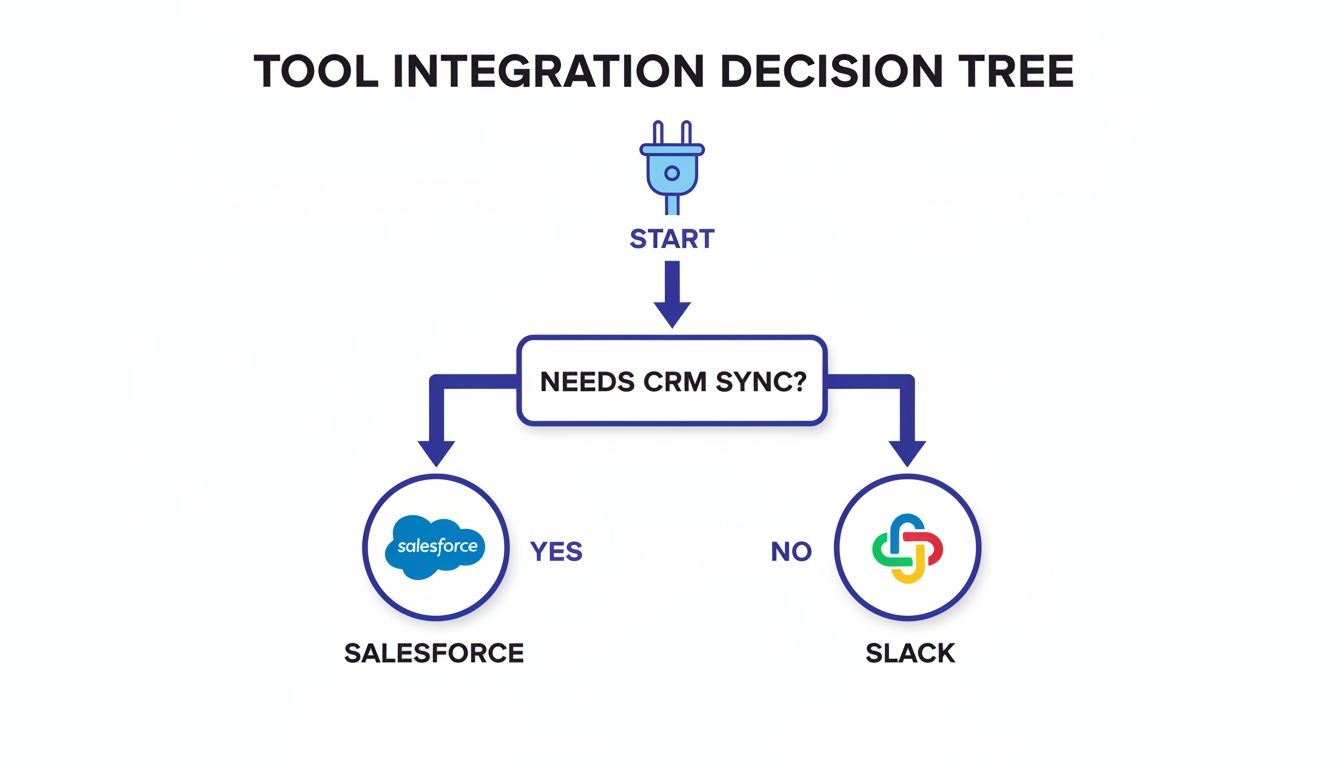 TOOL INTEGRATION DECISION TREE

START

NEEDS CRM SYNC?

salesforce

YES

NO

SALESFORCE

SLACK